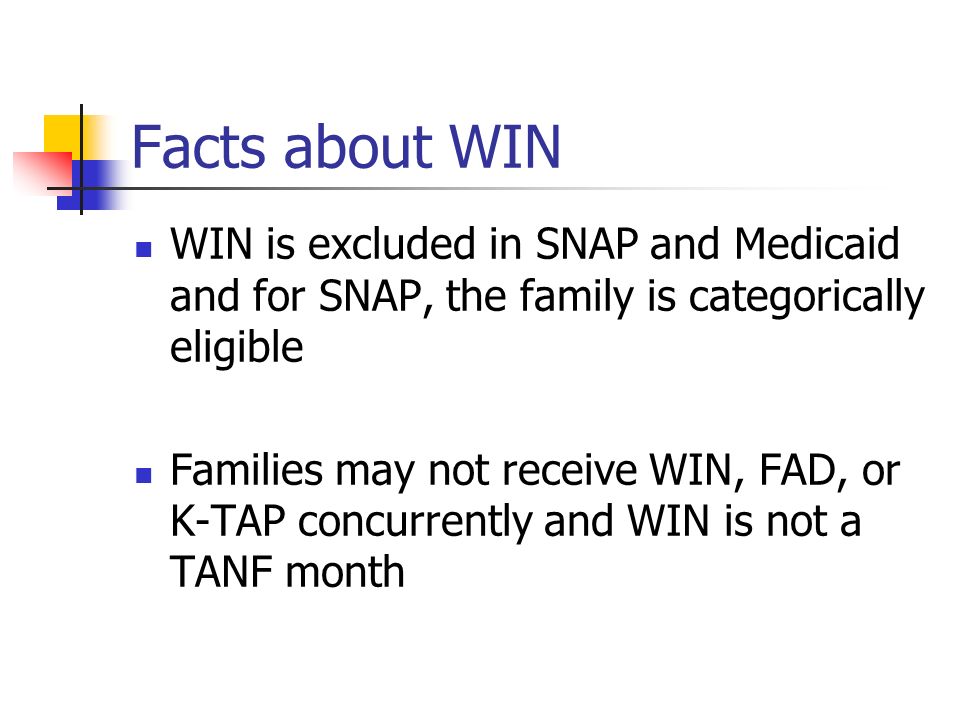 Facts about WIN

- WIN is excluded in SNAP and Medicaid and for SNAP, the family is categorically eligible

- Families may not receive WIN, FAD, or K-TAP concurrently and WIN is not a TANF month